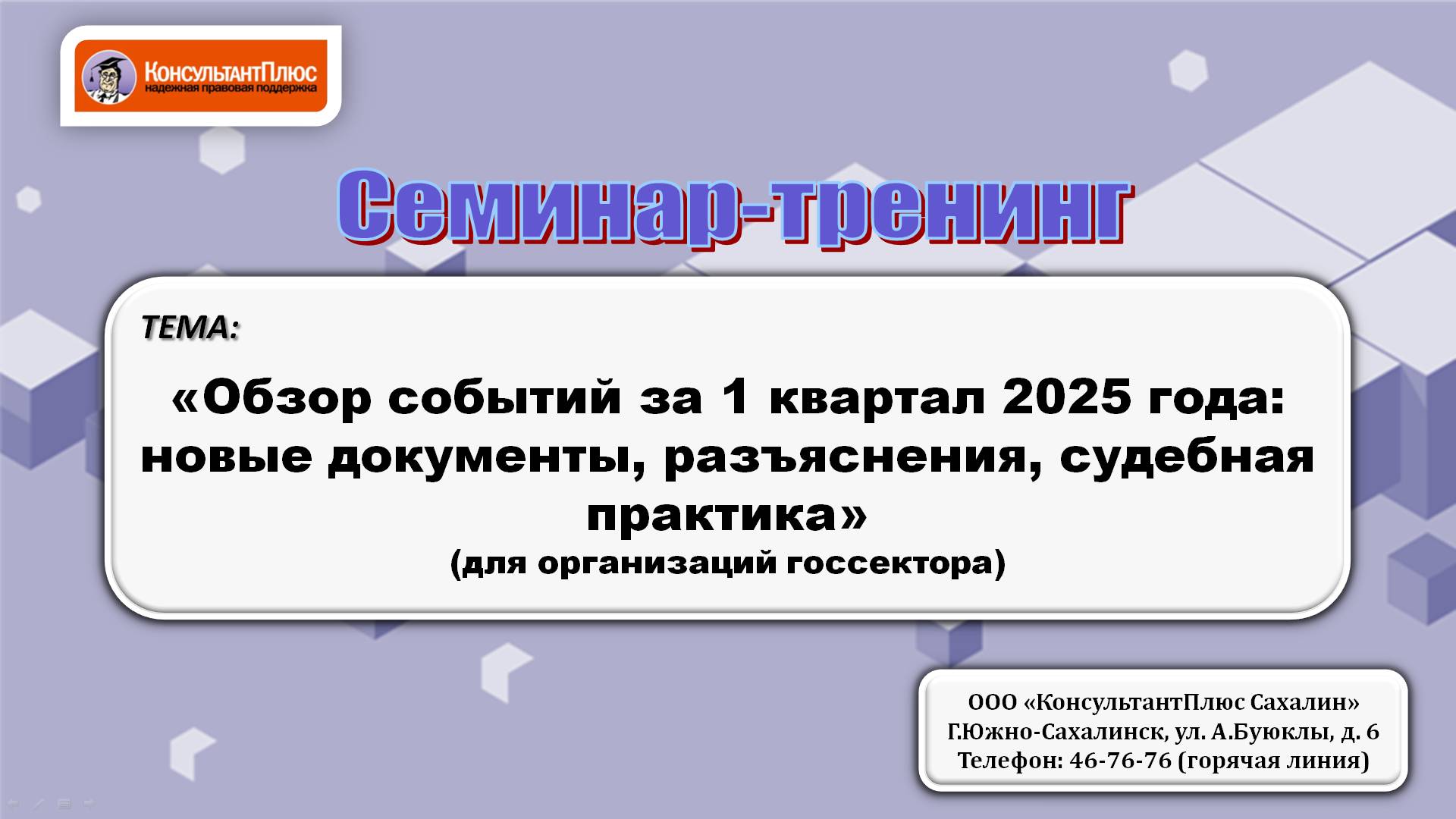 КонсультантПлюс
надежная правовая поддержка

Семинар-тренинг

ТЕМА:

«Обзор событий за 1 квартал 2025 года: новые документы, разъяснения, судебная практика»
(для организаций госсектора)

ООО «КонсультантПлюс Сахалин»
Г.Южно-Сахалинск, ул. А.Буюклы, д. 6
Телефон: 46-76-76 (горячая линия)